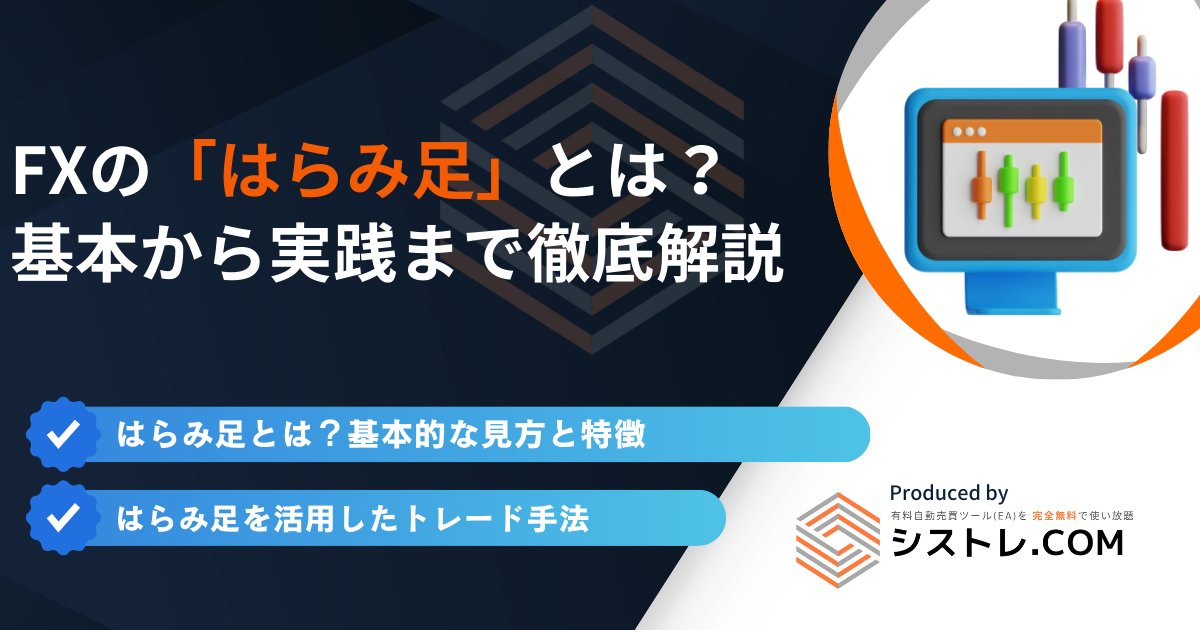 FXの「はらみ足」とは？
基本から実践まで徹底解説

はらみ足とは？基本的な見方と特徴

はらみ足を活用したトレード手法

Produced by
有料自動売買ツール(EA)を 完全無料で使い放題
シストレ.COM